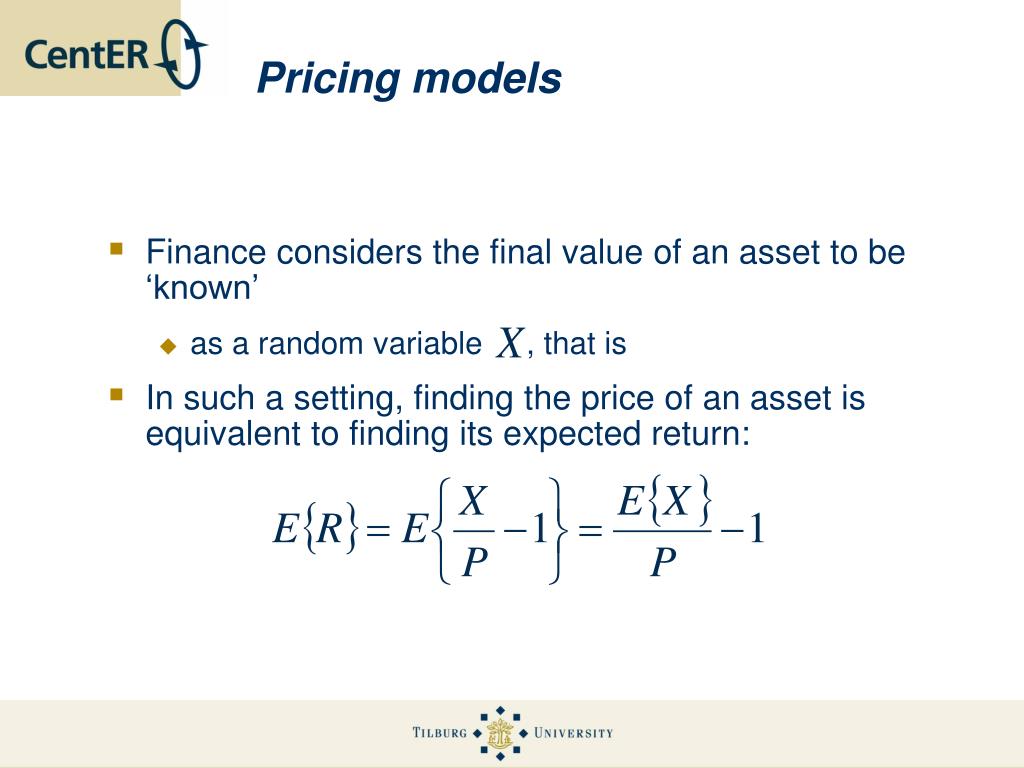 CentER

Pricing models

Finance considers the final value of an asset to be ‘known’

as a random variable $X$, that is

In such a setting, finding the price of an asset is equivalent to finding its expected return:

$E\{R\} = E\left\{\frac{X}{P} - 1\right\} = \frac{E\{X\}}{P} - 1$

TILBURG UNIVERSITY